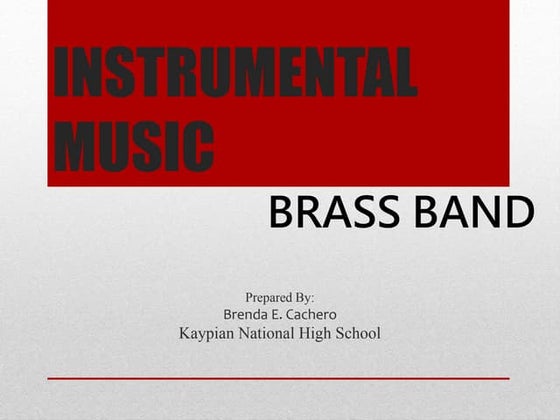 INSTRUMENTAL MUSIC

BRASS BAND

Prepared By:
Brenda E. Cachero
Kaypian National High School